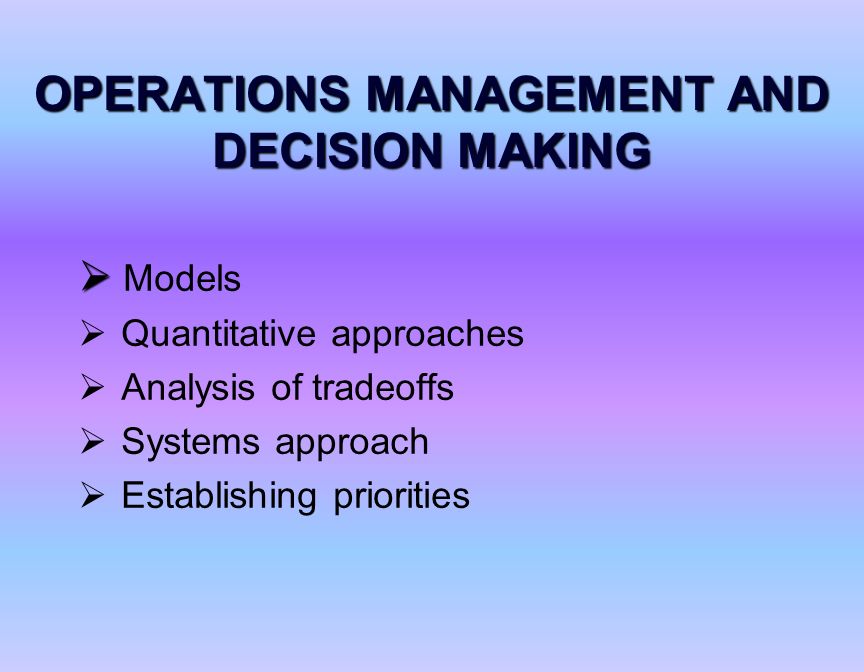 OPERATIONS MANAGEMENT AND DECISION MAKING

➢ Models
➢ Quantitative approaches
➢ Analysis of tradeoffs
➢ Systems approach
➢ Establishing priorities